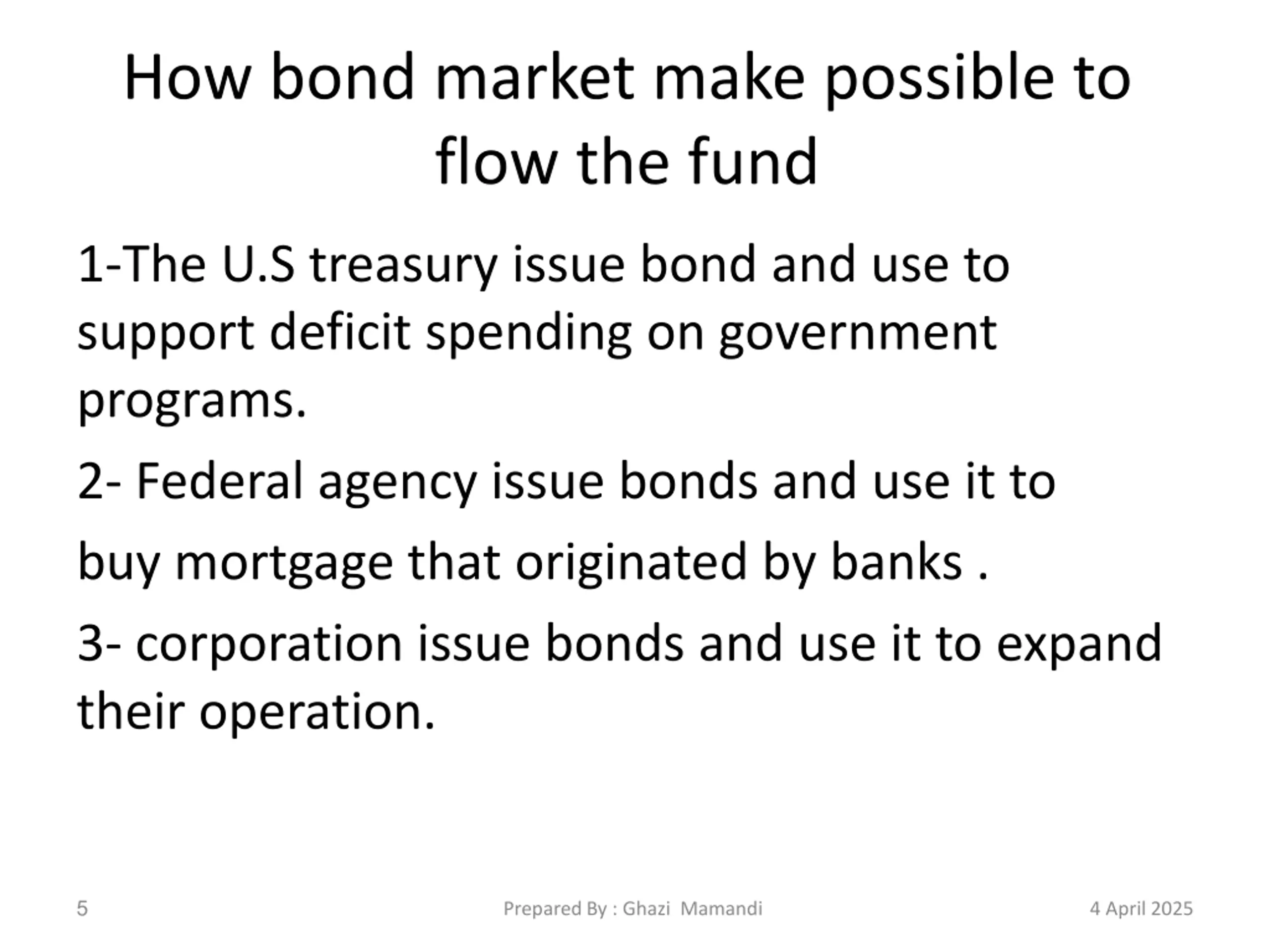 How bond market make possible to flow the fund

1-The U.S treasury issue bond and use to support deficit spending on government programs.

2- Federal agency issue bonds and use it to

buy mortgage that originated by banks .

3- corporation issue bonds and use it to expand their operation.

5

Prepared By : Ghazi Mamandi

4 April 2025